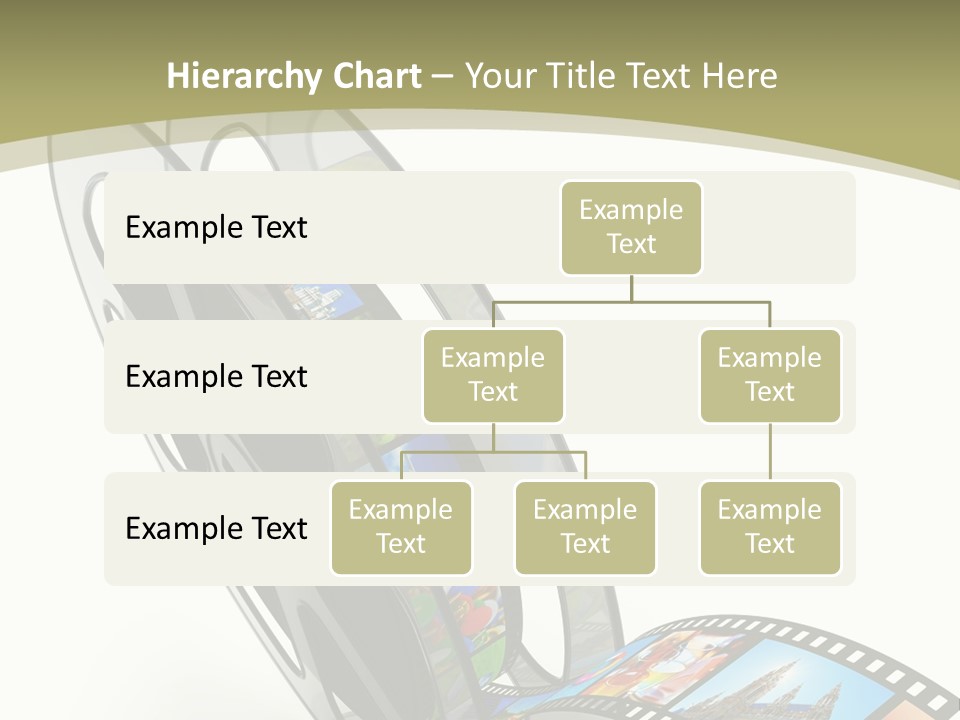 Hierarchy Chart – Your Title Text Here

Example Text

Example Text

Example Text

Example Text

Example Text

Example Text

Example Text

Example Text

Example Text